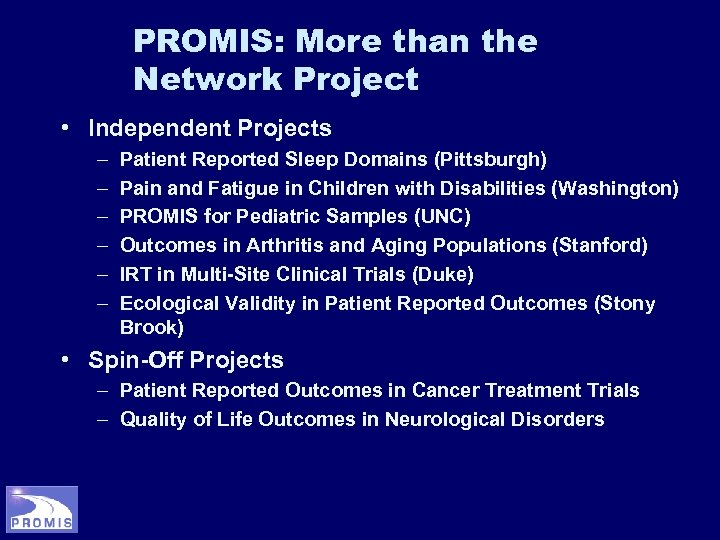 PROMIS: More than the Network Project

• Independent Projects
– Patient Reported Sleep Domains (Pittsburgh)
– Pain and Fatigue in Children with Disabilities (Washington)
– PROMIS for Pediatric Samples (UNC)
– Outcomes in Arthritis and Aging Populations (Stanford)
– IRT in Multi-Site Clinical Trials (Duke)
– Ecological Validity in Patient Reported Outcomes (Stony Brook)

• Spin-Off Projects
– Patient Reported Outcomes in Cancer Treatment Trials
– Quality of Life Outcomes in Neurological Disorders

PROMIS